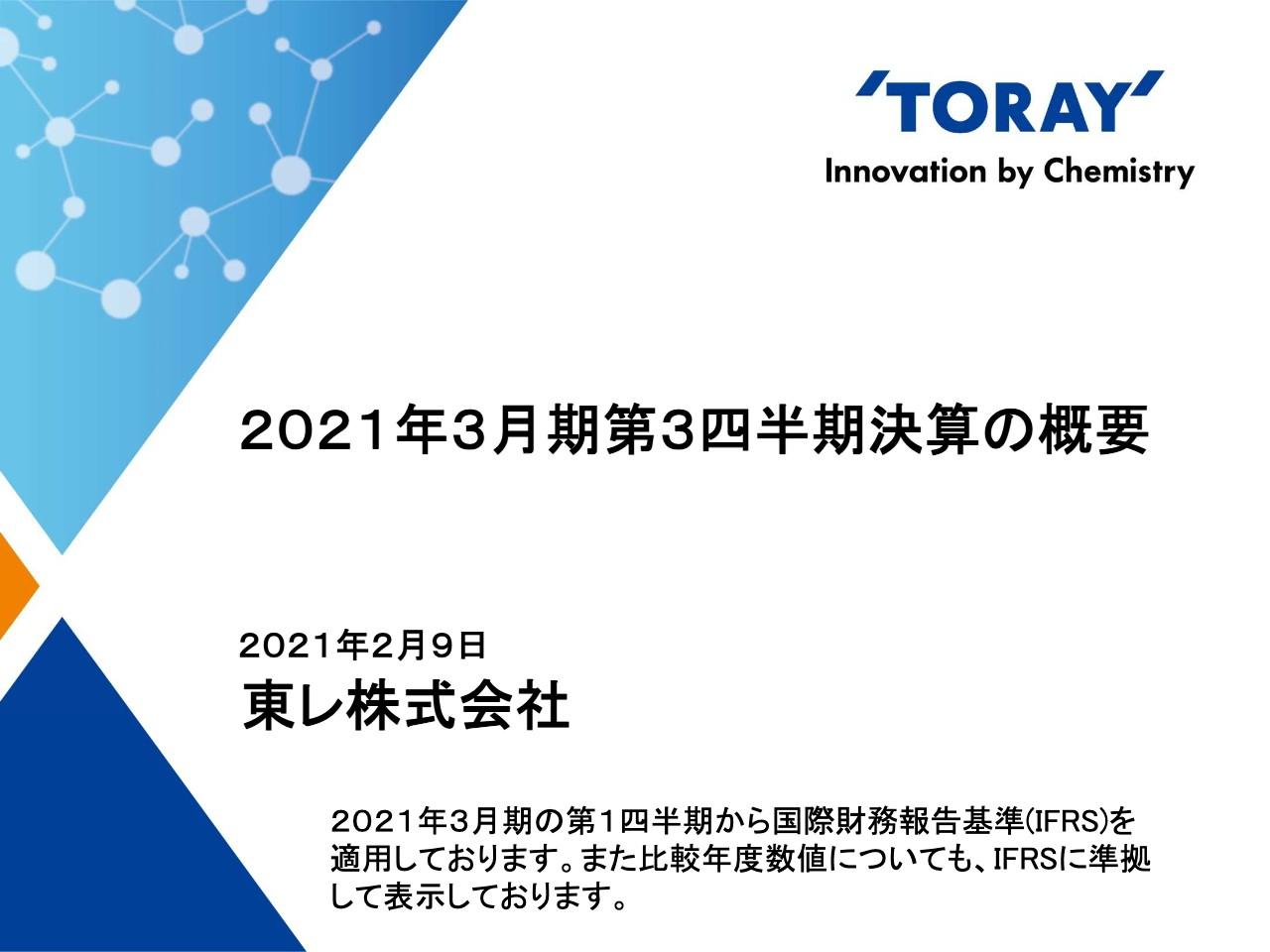 'TORAY'
Innovation by Chemistry

2021年3月期第3四半期決算の概要

2021年2月9日
東レ株式会社

2021年3月期の第1四半期から国際財務報告基準(IFRS)を適用しております。また比較年度数値についても、IFRSに準拠して表示しております。